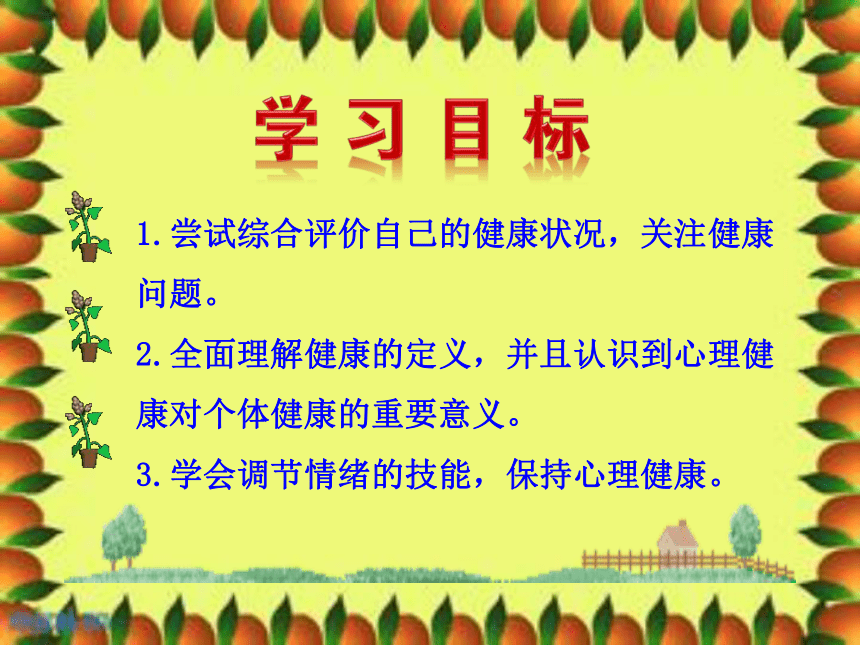 学习目标

1.尝试综合评价自己的健康状况，关注健康问题。

2.全面理解健康的定义，并且认识到心理健康对个体健康的重要意义。

3.学会调节情绪的技能，保持心理健康。